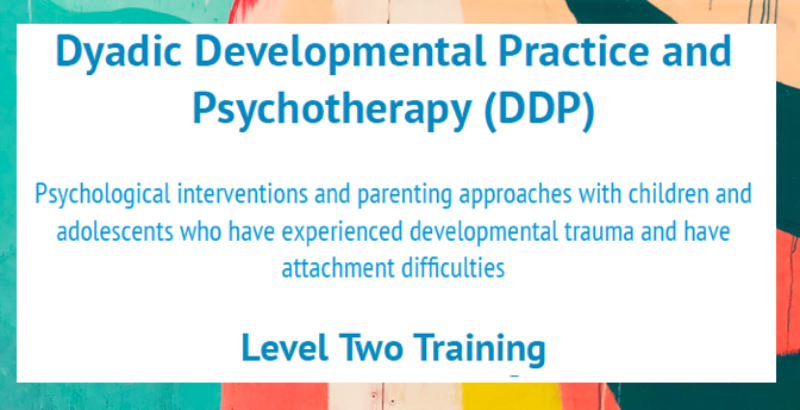 Dyadic Developmental Practice and Psychotherapy (DDP)

Psychological interventions and parenting approaches with children and adolescents who have experienced developmental trauma and have attachment difficulties

Level Two Training